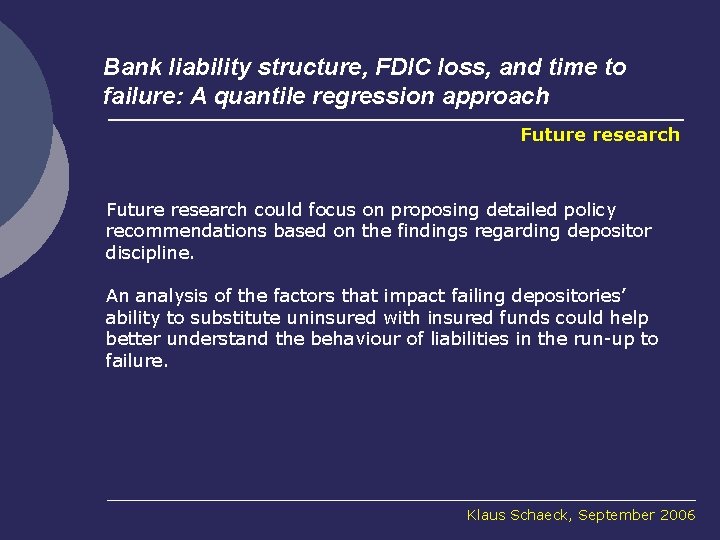 Bank liability structure, FDIC loss, and time to failure: A quantile regression approach

Future research

Future research could focus on proposing detailed policy recommendations based on the findings regarding depositor discipline.

An analysis of the factors that impact failing depositories' ability to substitute uninsured with insured funds could help better understand the behaviour of liabilities in the run-up to failure.

Klaus Schaeck, September 2006